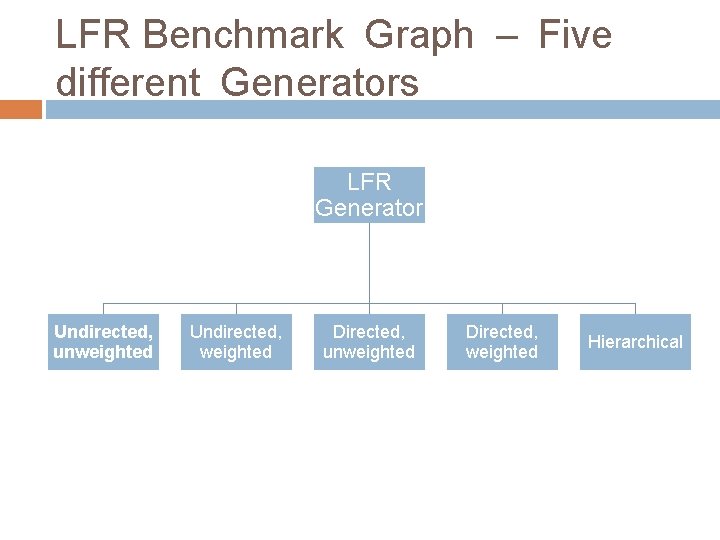 LFR Benchmark Graph – Five different Generators

LFR Generator

Undirected, unweighted

Undirected, weighted

Directed, unweighted

Directed, weighted

Hierarchical